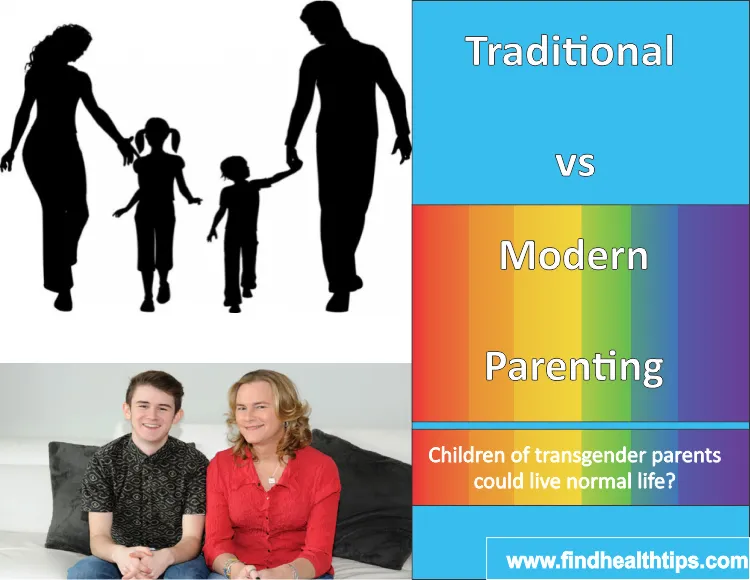 Traditional

vs

Modern

Parenting

Children of transgender parents could live normal life?

www.findhealthtips.com